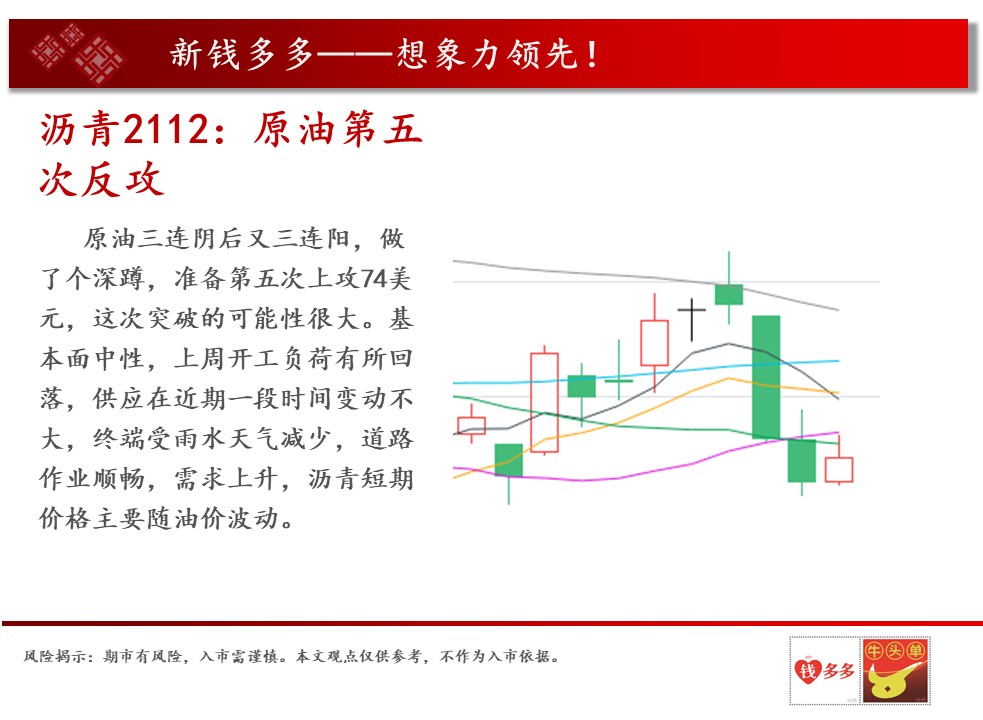 新钱多多——想象力领先！

沥青2112：原油第五次反攻

原油三连阴后又三连阳，做了个深蹲，准备第五次上攻74美元，这次突破的可能性很大。基本面中性，上周开工负荷有所回落，供应在近期一段时间变动不大，终端受雨水天气减少，道路作业顺畅，需求上升，沥青短期价格主要随油价波动。

风险揭示：期市有风险，入市需谨慎。本文观点仅供参考，不作为入市依据。

钱多多

牛头单